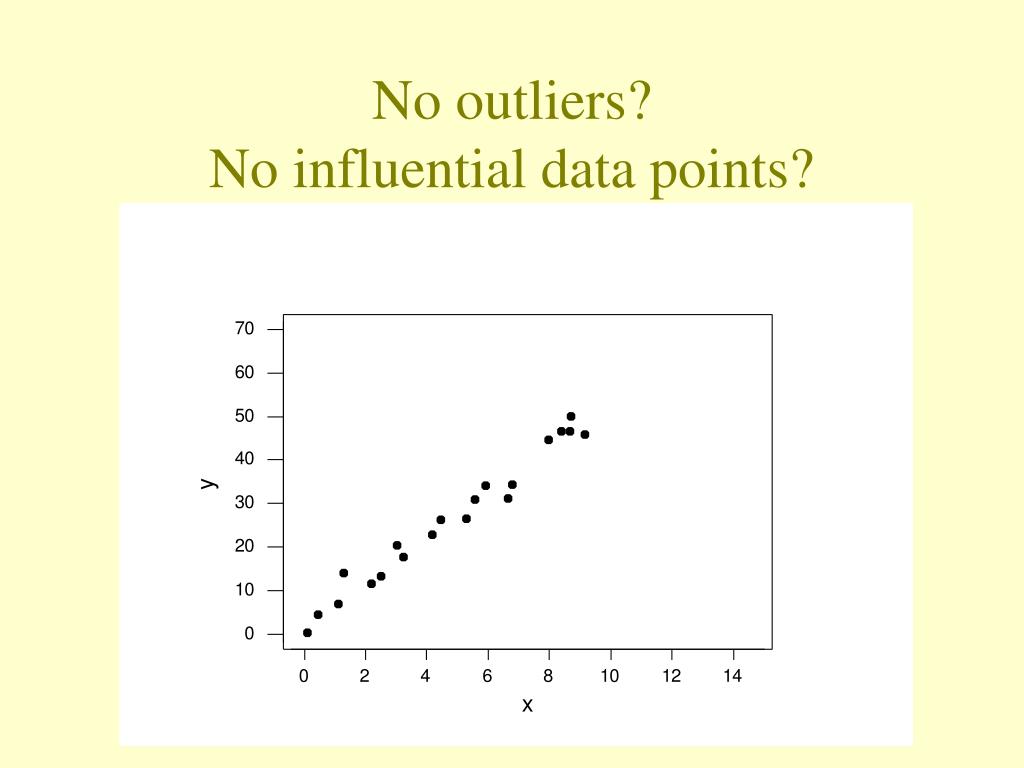 No outliers?
No influential data points?

70
60
50
40
30
20
10
0
y

0
2
4
6
8
10
12
14
x